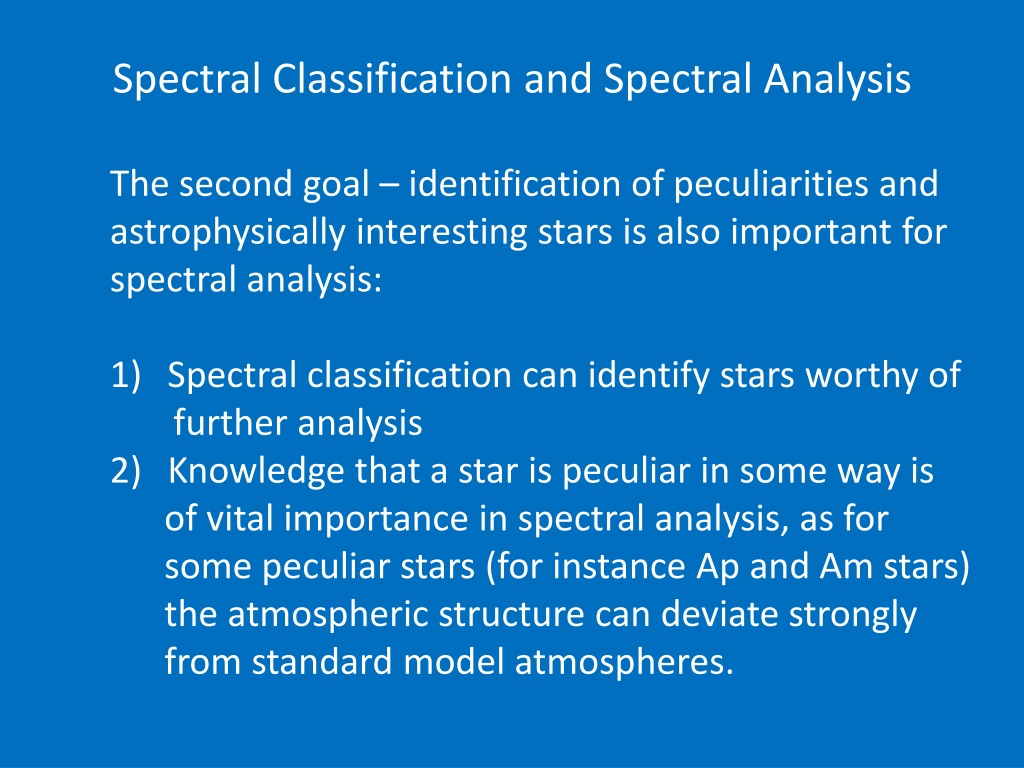 Spectral Classification and Spectral Analysis

The second goal – identification of peculiarities and astrophysically interesting stars is also important for spectral analysis:

1) Spectral classification can identify stars worthy of further analysis
2) Knowledge that a star is peculiar in some way is of vital importance in spectral analysis, as for some peculiar stars (for instance Ap and Am stars) the atmospheric structure can deviate strongly from standard model atmospheres.